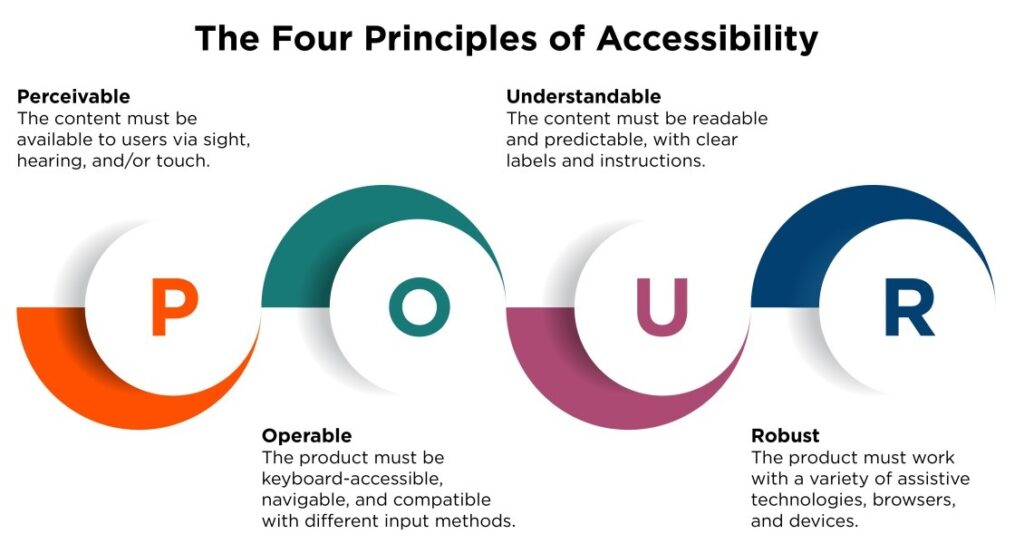 The Four Principles of Accessibility

Perceivable
The content must be available to users via sight, hearing, and/or touch.

Understandable
The content must be readable and predictable, with clear labels and instructions.

P

O

U

R

Operable
The product must be keyboard-accessible, navigable, and compatible with different input methods.

Robust
The product must work with a variety of assistive technologies, browsers, and devices.